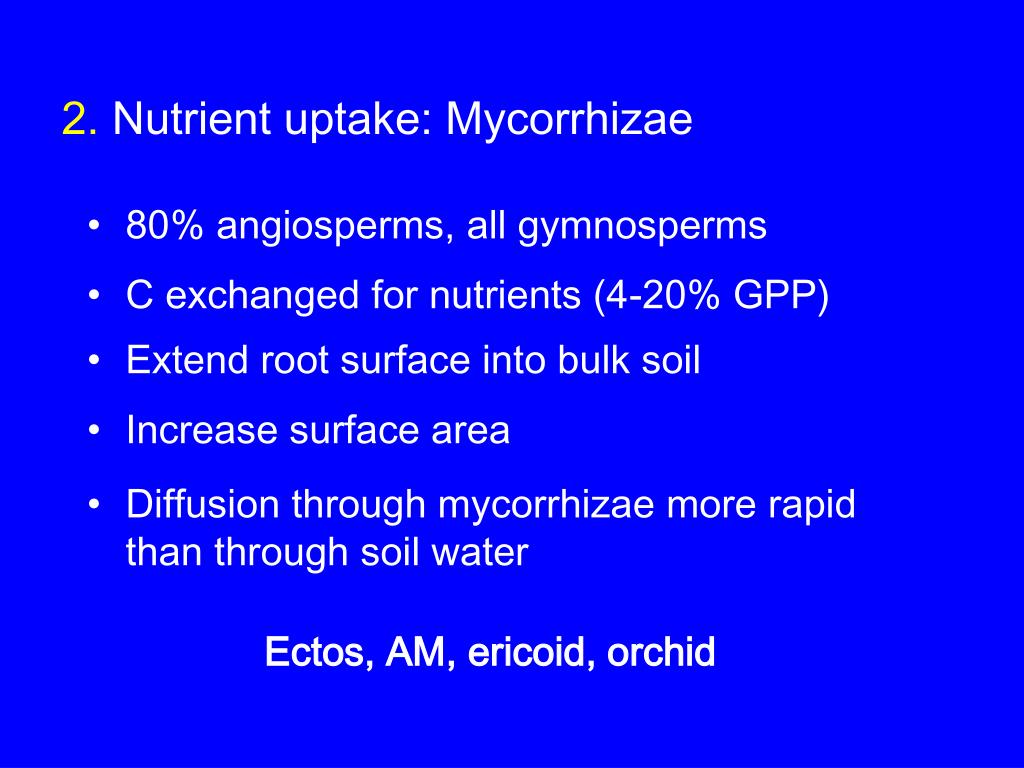 2. Nutrient uptake: Mycorrhizae

• 80% angiosperms, all gymnosperms
• C exchanged for nutrients (4-20% GPP)
• Extend root surface into bulk soil
• Increase surface area
• Diffusion through mycorrhizae more rapid than through soil water

Ectos, AM, ericoid, orchid